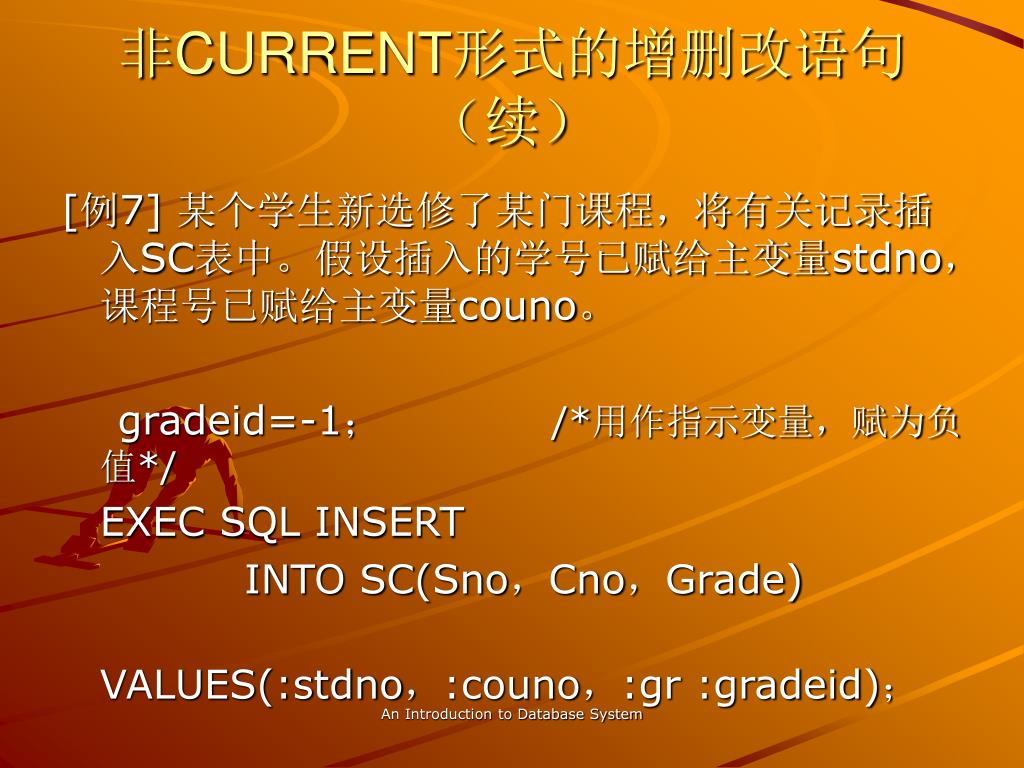 非CURRENT形式的增删改语句（续）

[例7] 某个学生新选修了某门课程，将有关记录插入SC表中。假设插入的学号已赋给主变量stdno，课程号已赋给主变量couno。

gradeid=-1； /*用作指示变量，赋为负值*/
EXEC SQL INSERT
INTO SC(Sno，Cno，Grade)

VALUES(:stdno，:couno，:gr :gradeid)；

An Introduction to Database System